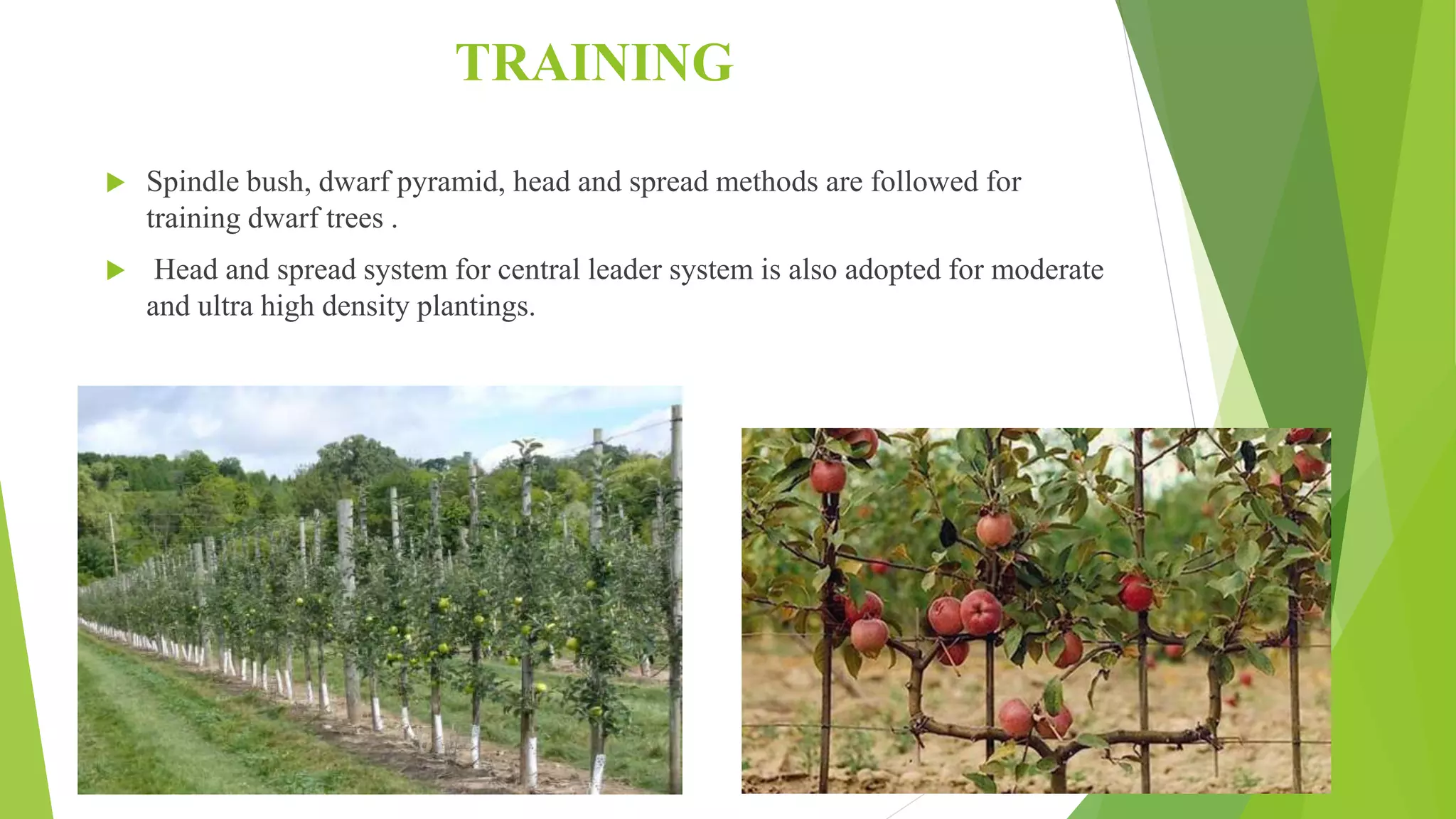 TRAINING

Spindle bush, dwarf pyramid, head and spread methods are followed for training dwarf trees .

Head and spread system for central leader system is also adopted for moderate and ultra high density plantings.